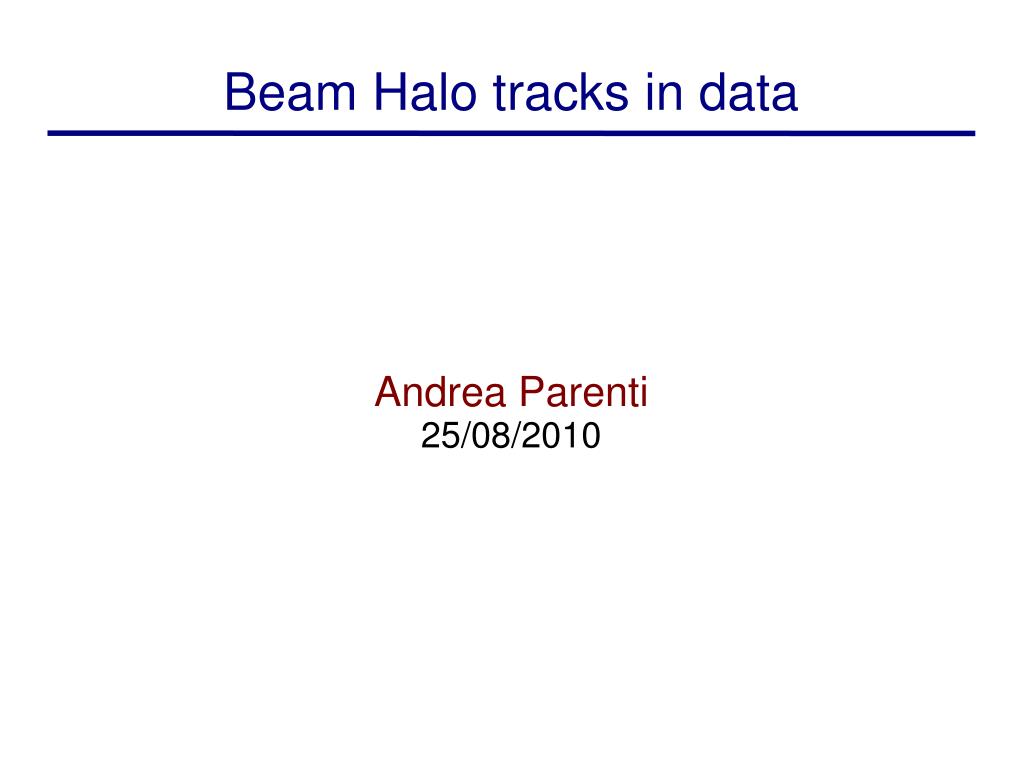 Beam Halo tracks in data

Andrea Parenti
25/08/2010